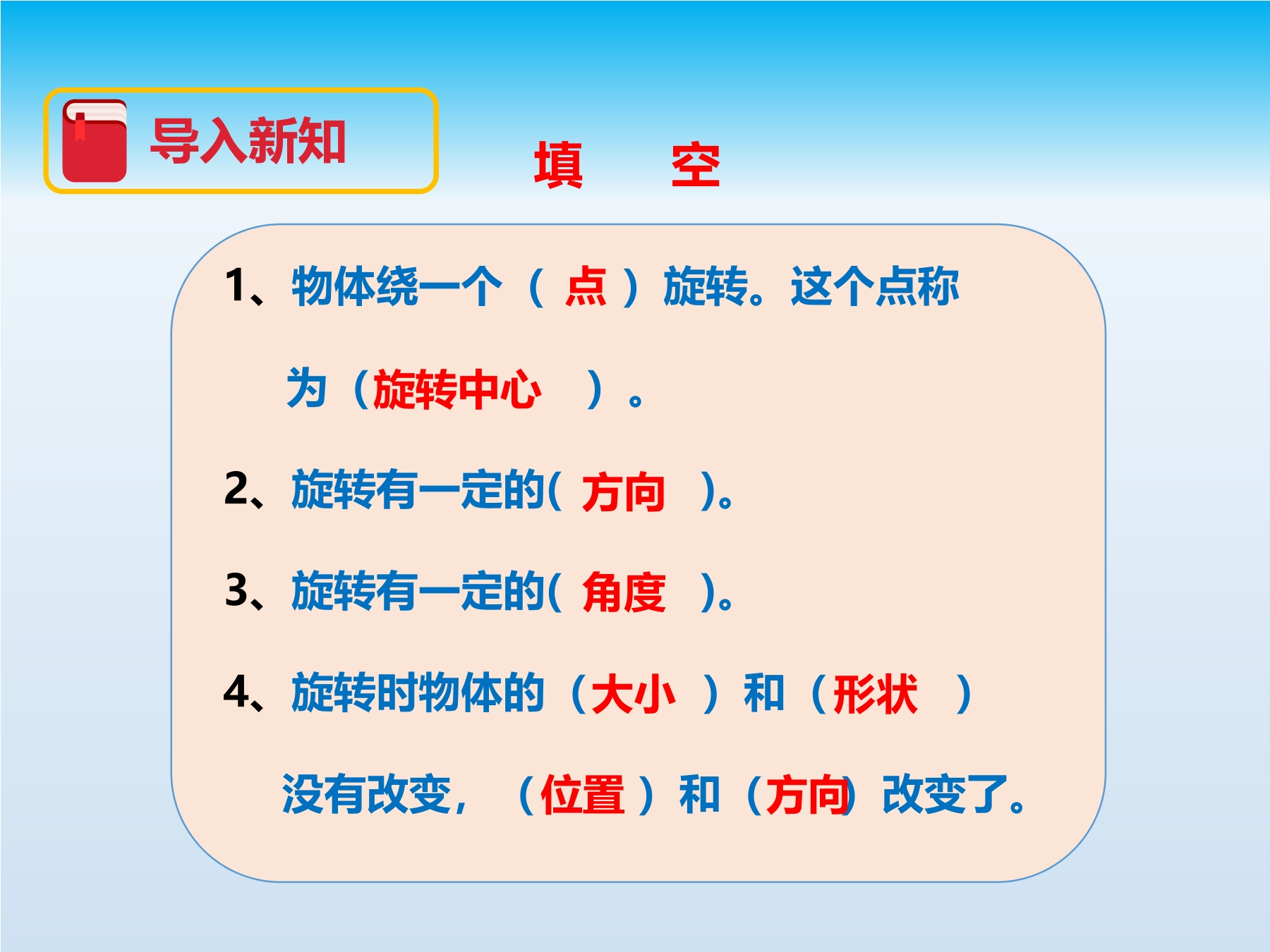 导入新知

填 空

1、物体绕一个（点）旋转。这个点称为（旋转中心）。

2、旋转有一定的(方向)。

3、旋转有一定的(角度)。

4、旋转时物体的（大小）和（形状）没有改变，（位置）和（方向）改变了。